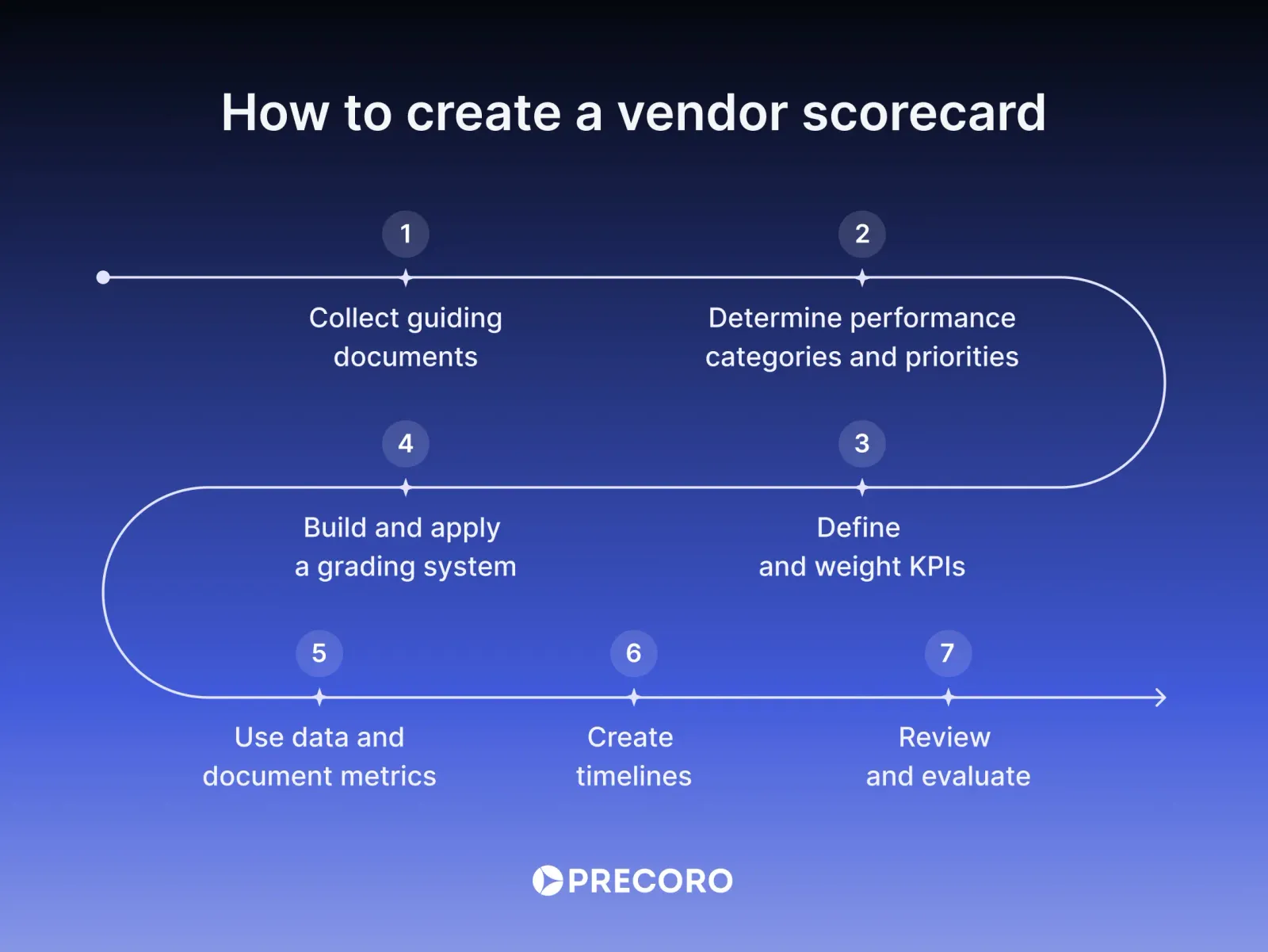 How to create a vendor scorecard

1
Collect guiding documents

2
Determine performance categories and priorities

3
Define and weight KPIs

4
Build and apply a grading system

5
Use data and document metrics

6
Create timelines

7
Review and evaluate

PRECORO